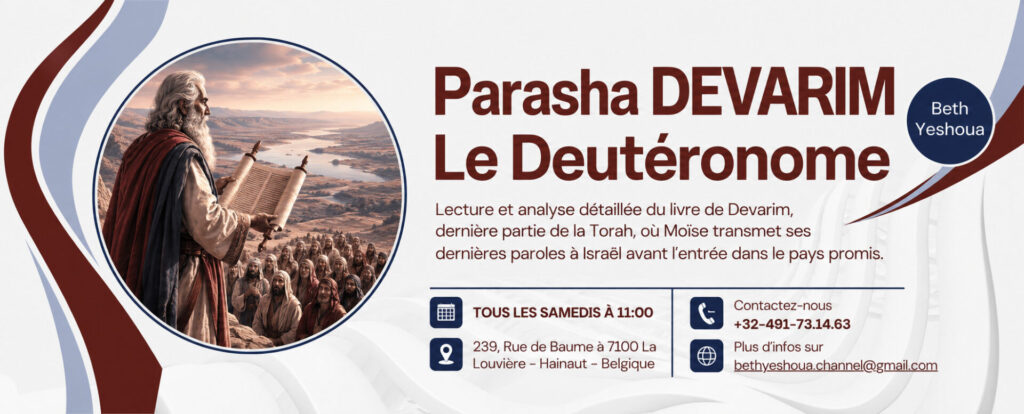 Parasha DEVARIM
Le Deutéronome

Beth Yeshoua

Lecture et analyse détaillée du livre de Devarim, dernière partie de la Torah, où Moïse transmet ses dernières paroles à Israël avant l'entrée dans le pays promis.

TOUS LES SAMEDIS À 11:00

239, Rue de Baume à 7100 La Louvière - Hainaut - Belgique

Contactez-nous
+32-491-73.14.63

Plus d'infos sur
bethyeshoua.channel@gmail.com